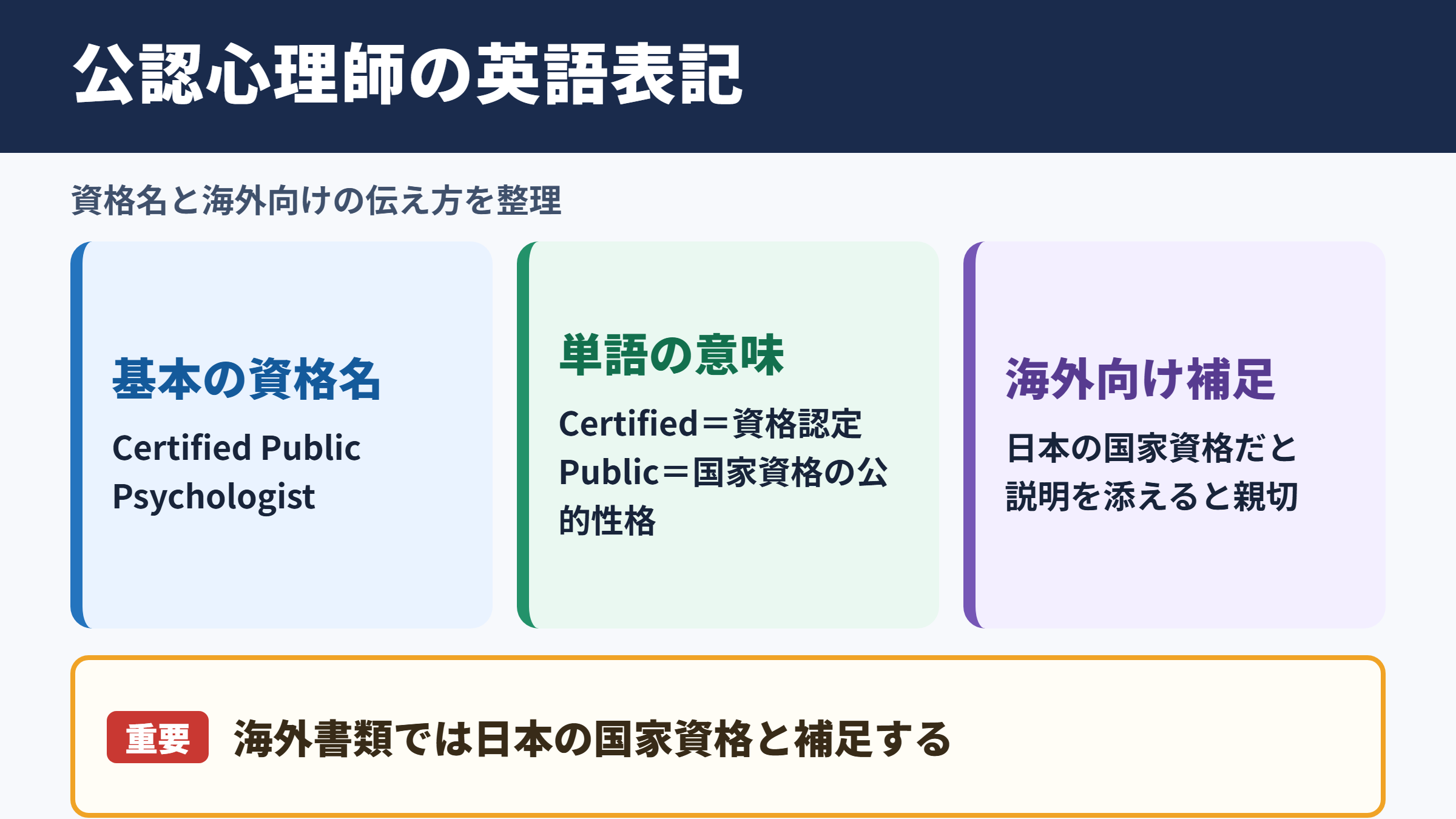 公認心理師の英語表記

資格名と海外向けの伝え方を整理

基本の資格名

Certified Public Psychologist

単語の意味

Certified＝資格認定
Public＝国家資格の公的性格

海外向け補足

日本の国家資格だと説明を添えると親切

重要 海外書類では日本の国家資格と補足する